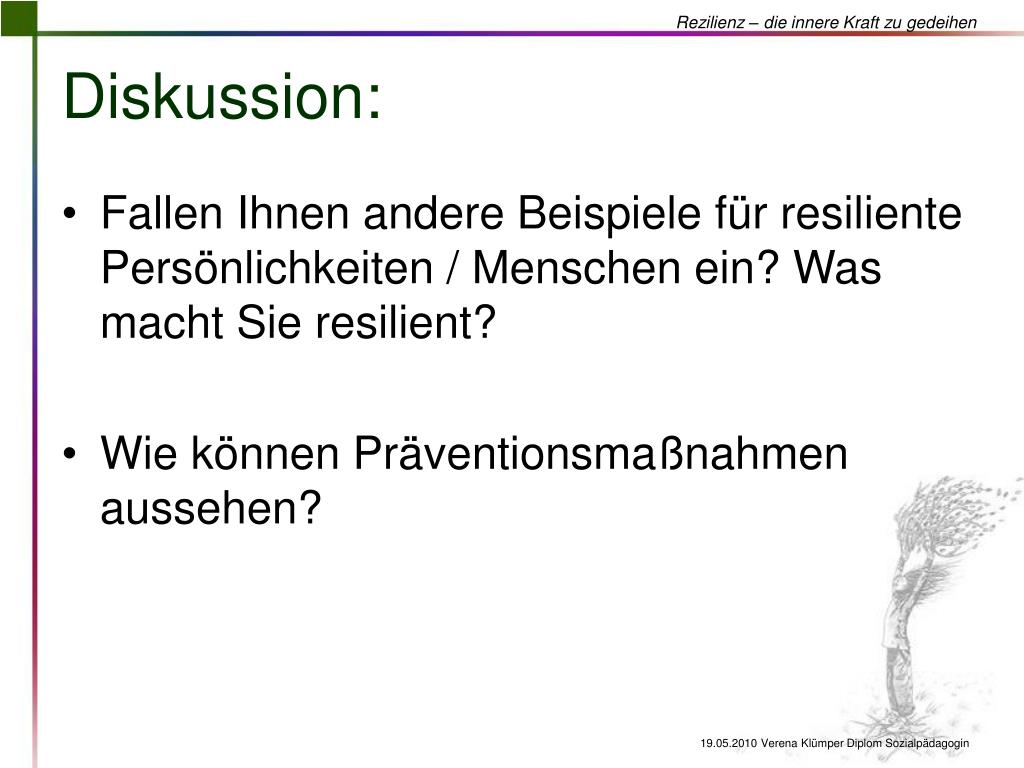 Rezilienz – die innere Kraft zu gedeihen

Diskussion:

• Fallen Ihnen andere Beispiele für resiliente Persönlichkeiten / Menschen ein? Was macht Sie resilient?

• Wie können Präventionsmaßnahmen aussehen?

19.05.2010 Verena Klümper Diplom Sozialpädagogin